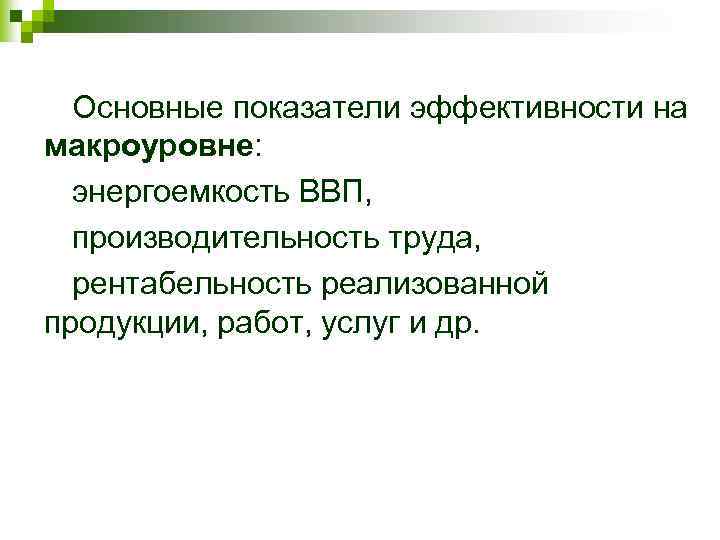 Основные показатели эффективности на макроуровне:

энергоемкость ВВП,

производительность труда,

рентабельность реализованной продукции, работ, услуг и др.